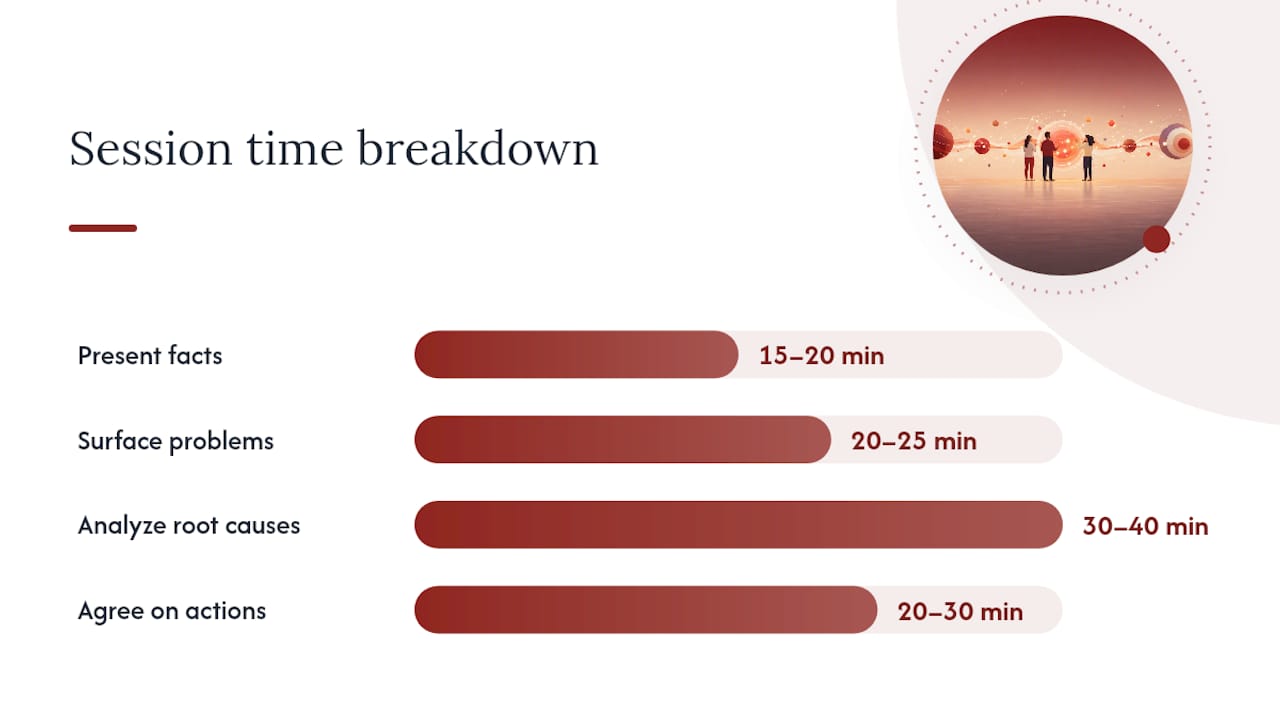 Session time breakdown

Present facts
15–20 min

Surface problems
20–25 min

Analyze root causes
30–40 min

Agree on actions
20–30 min